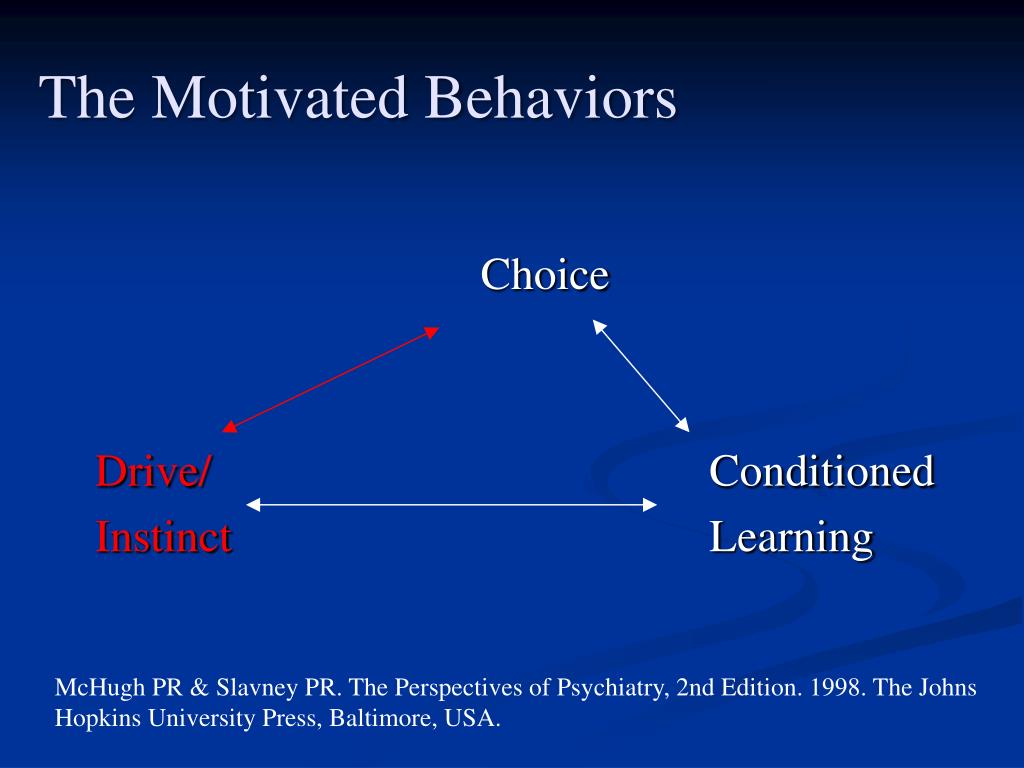 The Motivated Behaviors

Choice

Drive/
Instinct

Conditioned
Learning

McHugh PR & Slavney PR. The Perspectives of Psychiatry, 2nd Edition. 1998. The Johns Hopkins University Press, Baltimore, USA.